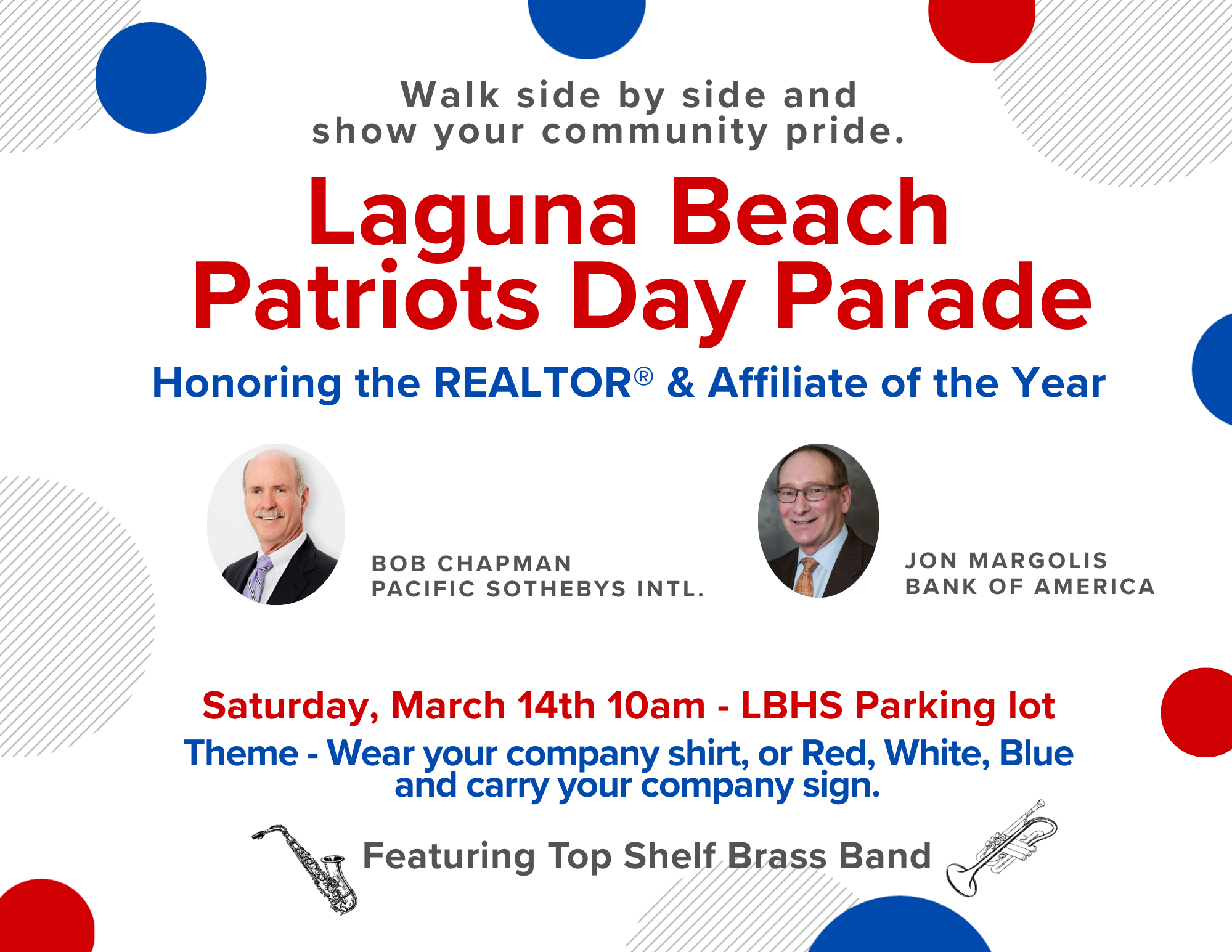 Walk side by side and show your community pride.

Laguna Beach Patriots Day Parade

Honoring the REALTOR® & Affiliate of the Year

BOB CHAPMAN
PACIFIC SOTHEBYS INTL.

JON MARGOLIS
BANK OF AMERICA

Saturday, March 14th 10am - LBHS Parking lot

Theme - Wear your company shirt, or Red, White, Blue and carry your company sign.

Featuring Top Shelf Brass Band